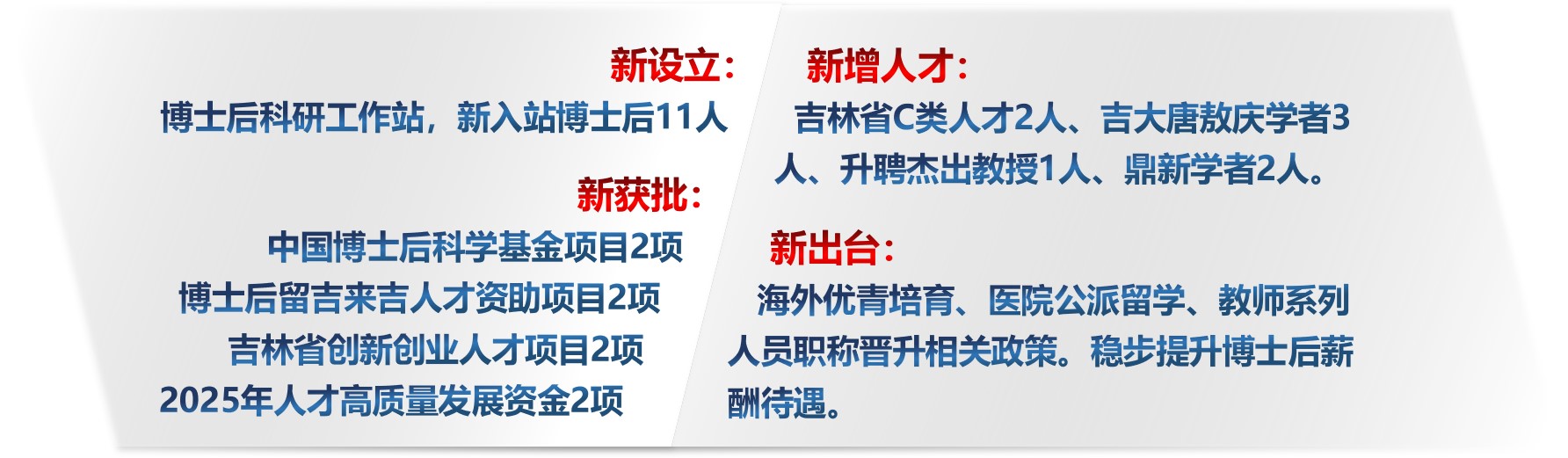 新设立：

博士后科研工作站，新入站博士后11人

新获批：

中国博士后科学基金项目2项
博士后留吉来吉人才资助项目2项
吉林省创新创业人才项目2项
2025年人才高质量发展资金2项

新增人才：

吉林省C类人才2人、吉大唐敖庆学者3人、升聘杰出教授1人、鼎新学者2人。

新出台：

海外优青培育、医院公派留学、教师系列人员职称晋升相关政策。稳步提升博士后薪酬待遇。